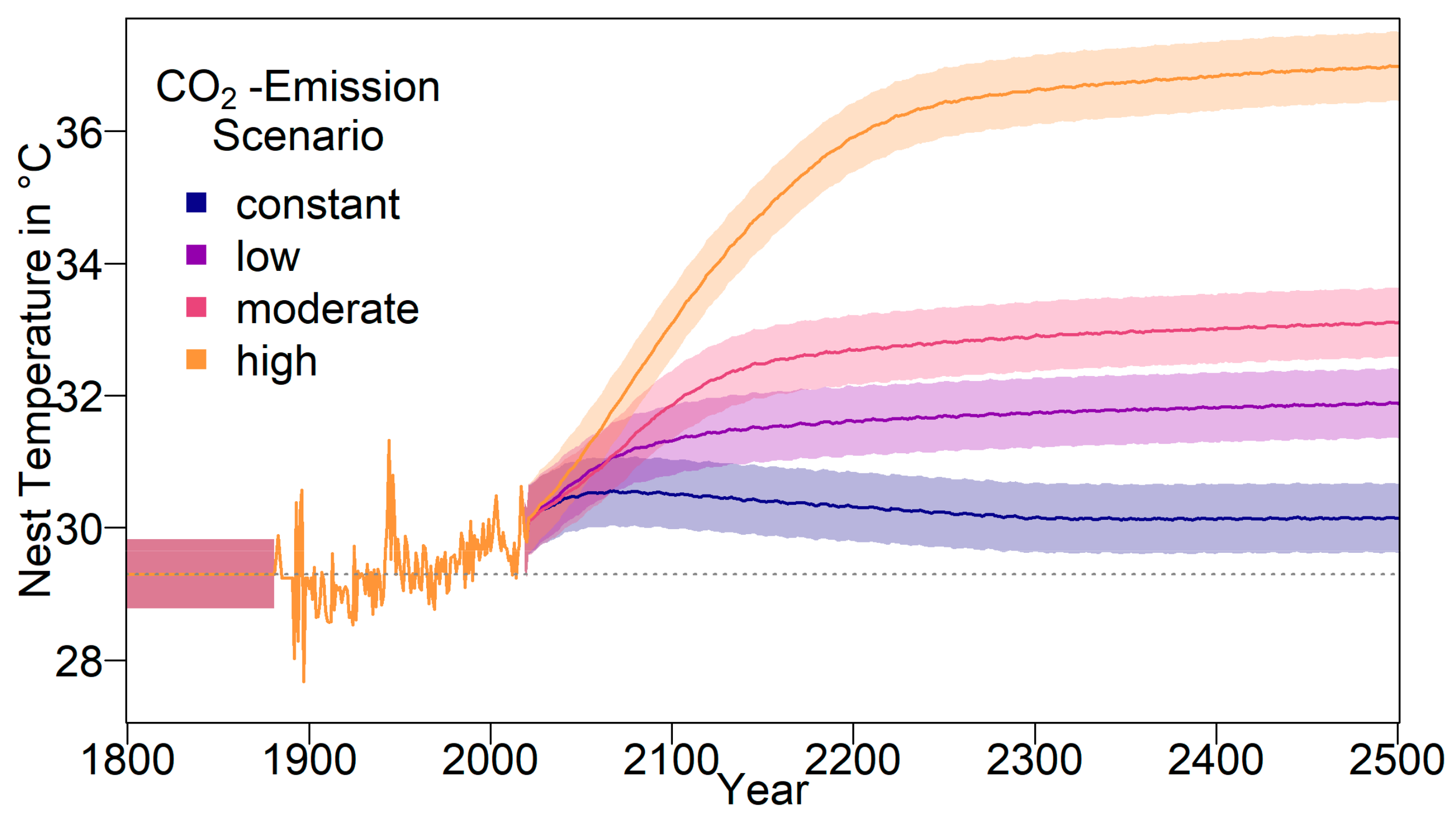 $CO_2$ -Emission Scenario

constant
low
moderate
high

Nest Temperature in °C

36
34
32
30
28

1800
1900
2000
2100
2200
2300
2400
2500

Year